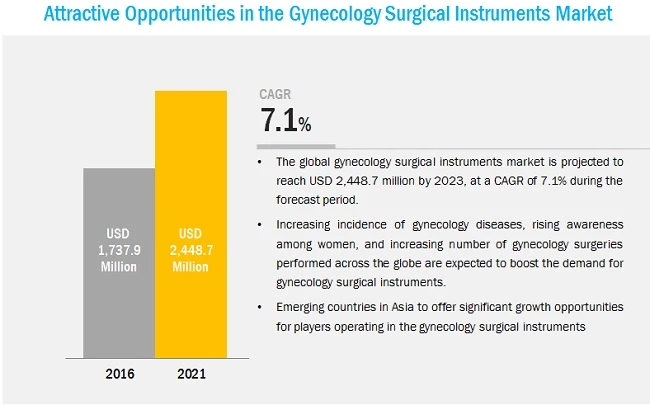 Attractive Opportunities in the Gynecology Surgical Instruments Market

USD 1,737.9 Million

USD 2,448.7 Million

2016

2021

CAGR

7.1%

• The global gynecology surgical instruments market is projected to reach USD 2,448.7 million by 2023, at a CAGR of 7.1% during the forecast period.

• Increasing incidence of gynecology diseases, rising awareness among women, and increasing number of gynecology surgeries performed across the globe are expected to boost the demand for gynecology surgical instruments.

• Emerging countries in Asia to offer significant growth opportunities for players operating in the gynecology surgical instruments